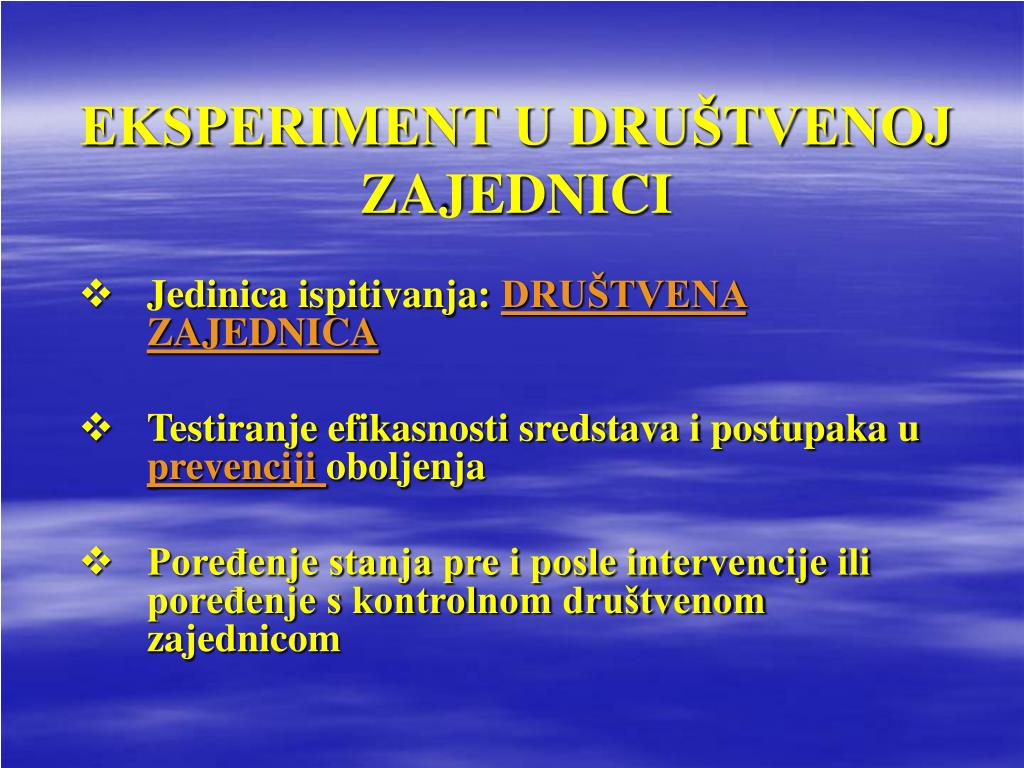 EKSPERIMENT U DRUŠTVENOJ ZAJEDNICI

❖ Jedinica ispitivanja: DRUŠTVENA ZAJEDNICA

❖ Testiranje efikasnosti sredstava i postupaka u prevenciji oboljenja

❖ Poređenje stanja pre i posle intervencije ili poređenje s kontrolnom društvenom zajednicom